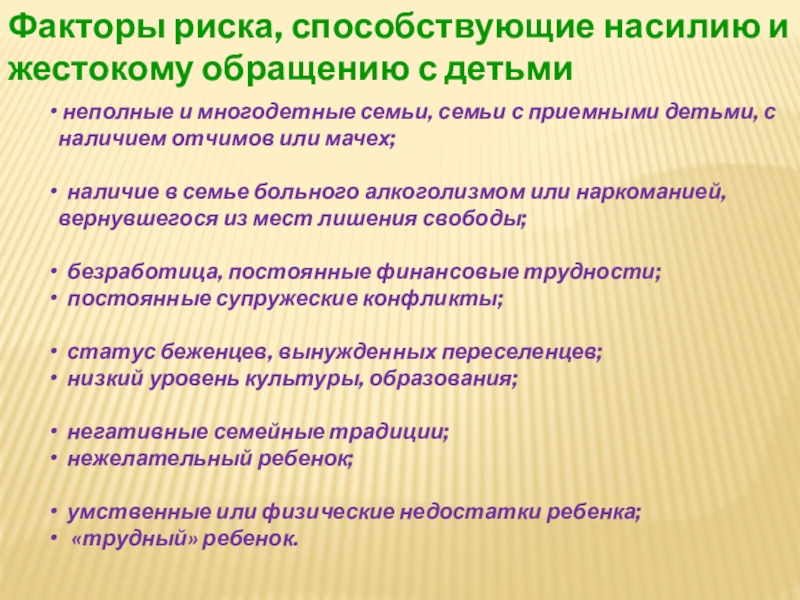 Факторы риска, способствующие насилию и жестокому обращению с детьми

• неполные и многодетные семьи, семьи с приемными детьми, с наличием отчимов или мачех;

• наличие в семье больного алкоголизмом или наркоманией, вернувшегося из мест лишения свободы;

• безработица, постоянные финансовые трудности;
• постоянные супружеские конфликты;

• статус беженцев, вынужденных переселенцев;
• низкий уровень культуры, образования;

• негативные семейные традиции;
• нежелательный ребенок;

• умственные или физические недостатки ребенка;
• «трудный» ребенок.